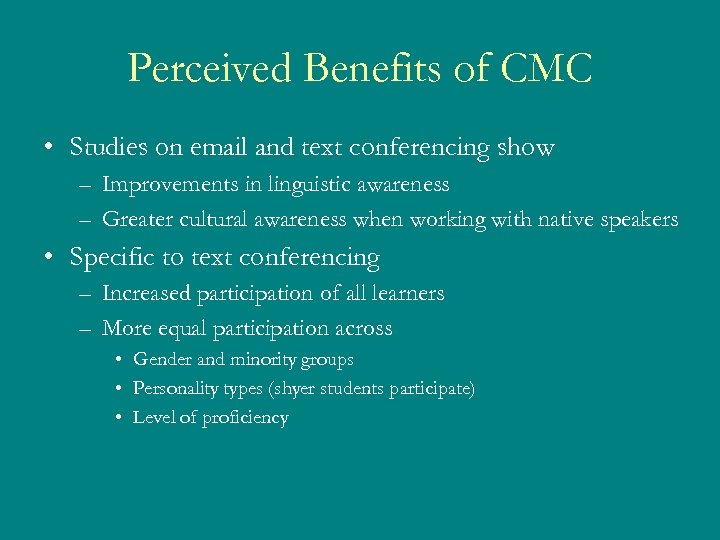 Perceived Benefits of CMC

• Studies on email and text conferencing show
– Improvements in linguistic awareness
– Greater cultural awareness when working with native speakers

• Specific to text conferencing
– Increased participation of all learners
– More equal participation across
• Gender and minority groups
• Personality types (shyer students participate)
• Level of proficiency